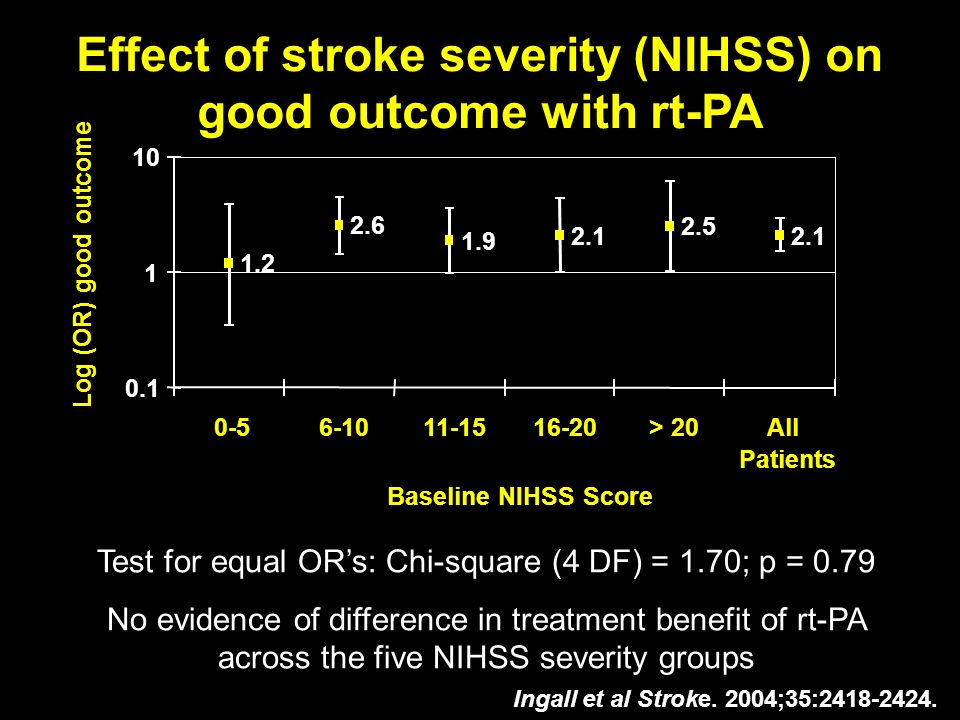 Effect of stroke severity (NIHSS) on good outcome with rt-PA

Log (OR) good outcome

10

1

0.1

1.2

2.6

1.9

2.1

2.5

2.1

0-5

6-10

11-15

16-20

> 20

All Patients

Baseline NIHSS Score

Test for equal OR's: Chi-square (4 DF) = 1.70; p = 0.79

No evidence of difference in treatment benefit of rt-PA across the five NIHSS severity groups

Ingall et al Stroke. 2004;35:2418-2424.